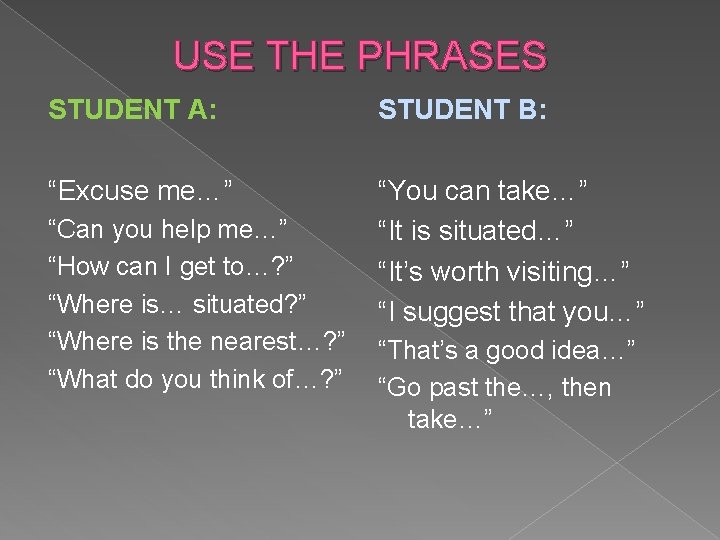 USE THE PHRASES

STUDENT A:

“Excuse me…”
“Can you help me…”
“How can I get to…?”
“Where is… situated?”
“Where is the nearest…?”
“What do you think of…?”

STUDENT B:

“You can take…”
“It is situated…”
“It’s worth visiting…”
“I suggest that you…”
“That’s a good idea…”
“Go past the…, then take…”